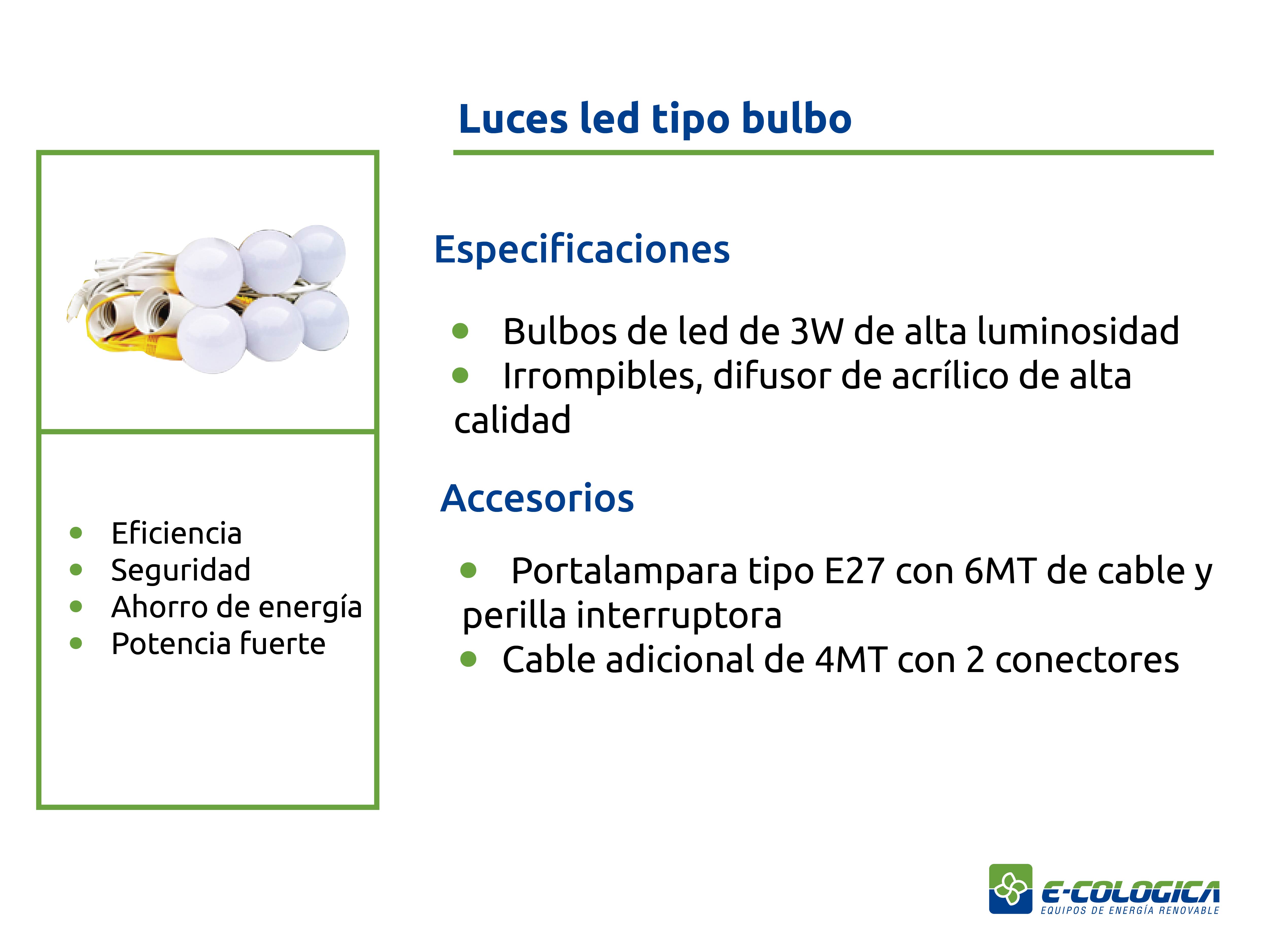 Luces led tipo bulbo

- Eficiencia
- Seguridad
- Ahorro de energía
- Potencia fuerte

Especificaciones

- Bulbos de led de 3W de alta luminosidad
- Irrompibles, difusor de acrílico de alta calidad

Accesorios

- Portalampara tipo E27 con 6MT de cable y perilla interruptora
- Cable adicional de 4MT con 2 conectores

E-COLOGICA
EQUIPOS DE ENERGÍA RENOVABLE